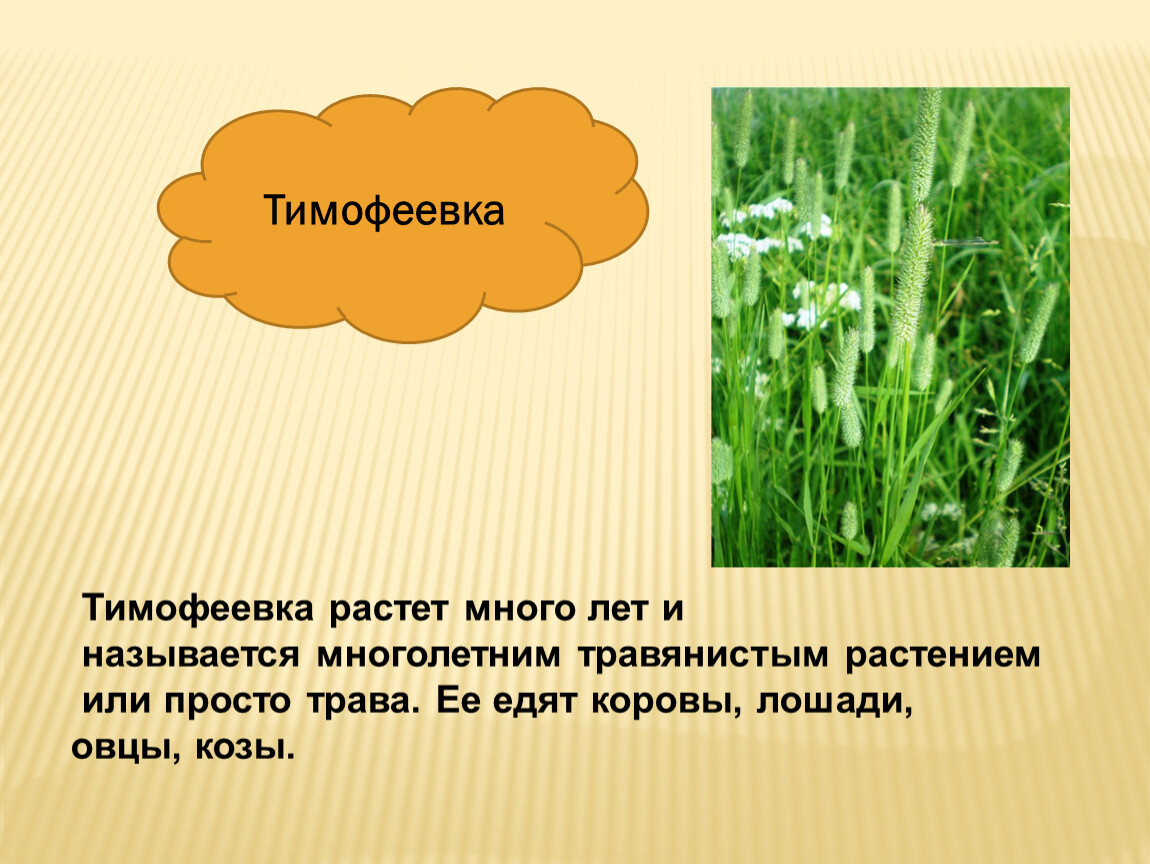 Тимофеевка

Тимофеевка растет много лет и называется многолетним травянистым растением или просто трава. Ее едят коровы, лошади, овцы, козы.